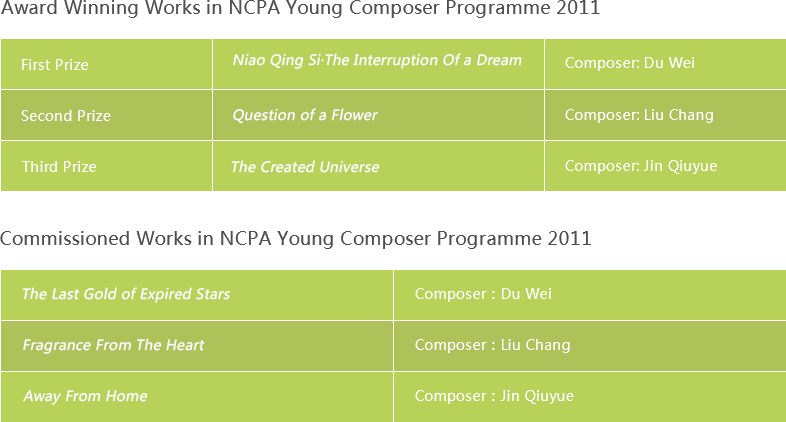 Award Winning Works in NCPA Young Composer Programme 2011

| First Prize | Niao Qing Si·The Interruption Of a Dream | Composer: Du Wei |
|---|---|---|
| Second Prize | Question of a Flower | Composer: Liu Chang |
| Third Prize | The Created Universe | Composer: Jin Qiuyue |

Commissioned Works in NCPA Young Composer Programme 2011

| The Last Gold of Expired Stars | Composer : Du Wei |
|---|---|
| Fragrance From The Heart | Composer : Liu Chang |
| Away From Home | Composer : Jin Qiuyue |